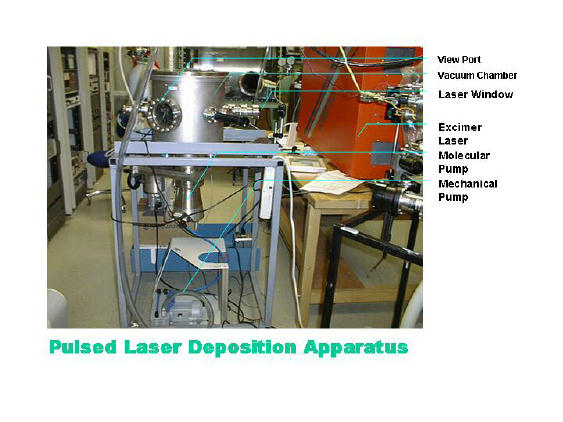 View Port
Vacuum Chamber
Laser Window
Excimer Laser
Molecular Pump
Mechanical Pump

Pulsed Laser Deposition Apparatus